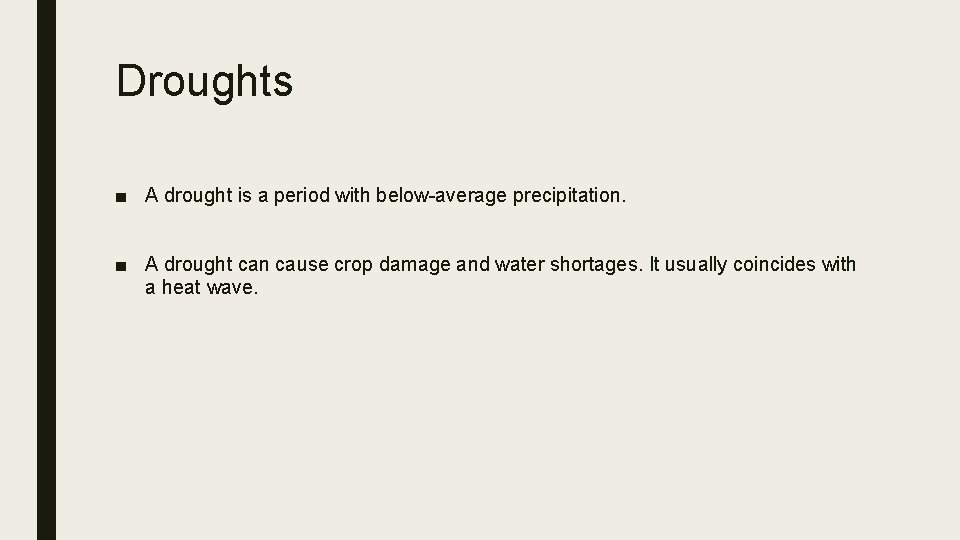 Droughts

■ A drought is a period with below-average precipitation.

■ A drought can cause crop damage and water shortages. It usually coincides with a heat wave.